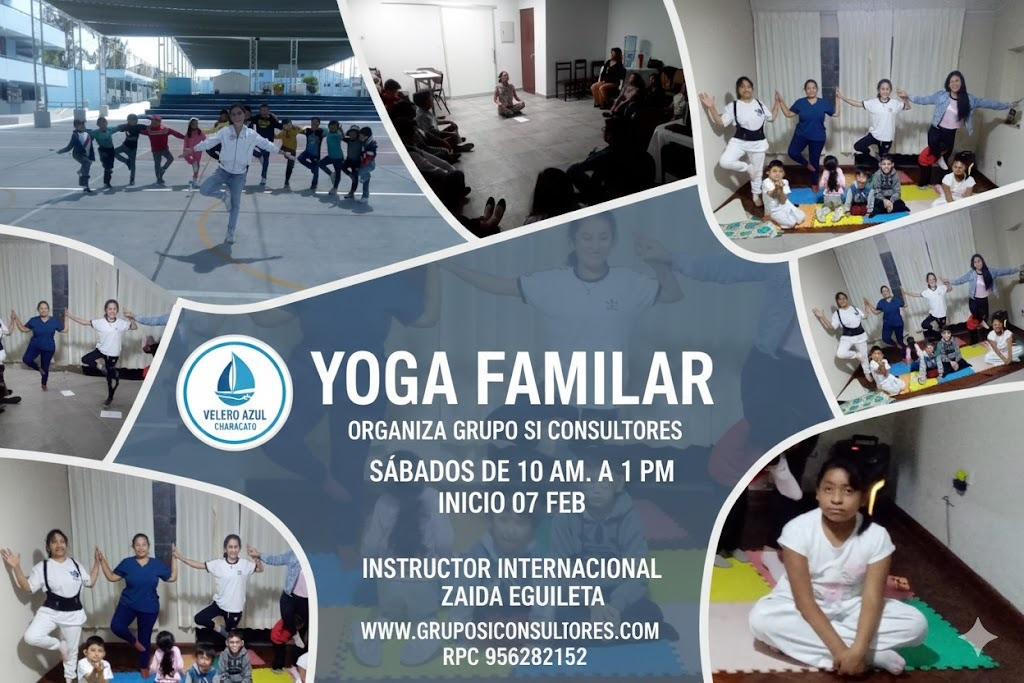 VELERO AZUL
CHARACATO

YOGA FAMILAR

ORGANIZA GRUPO SI CONSULTORES

SÁBADOS DE 10 AM. A 1 PM
INICIO 07 FEB

INSTRUCTOR INTERNACIONAL
ZAIDA EGUILETA

WWW.GRUPOSICONSULTORES.COM
RPC 956282152